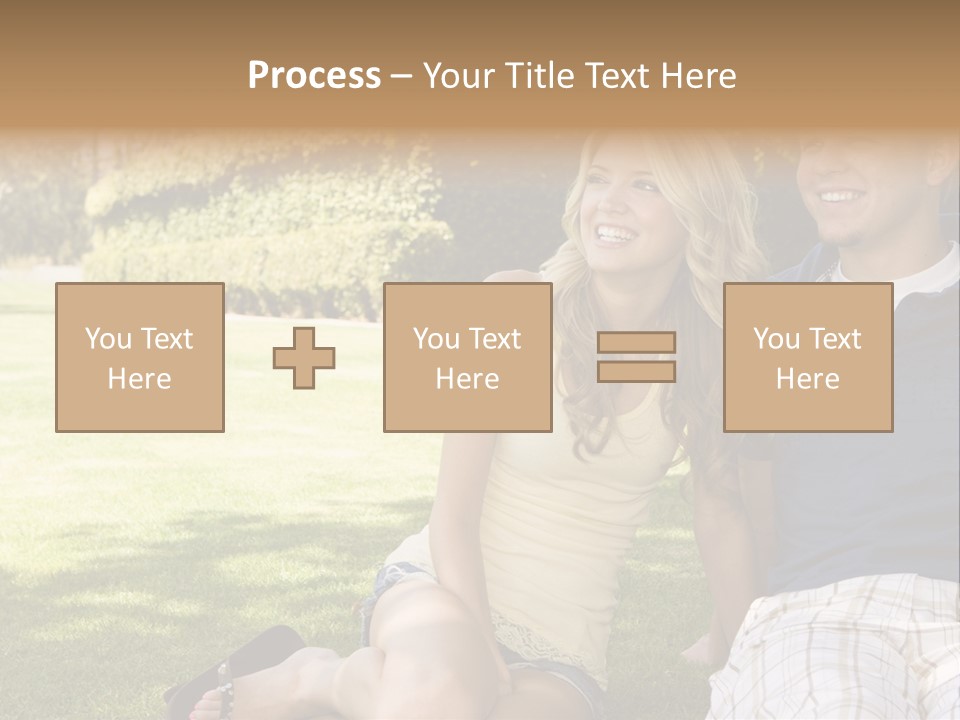 Process – Your Title Text Here

You Text Here

You Text Here

You Text Here